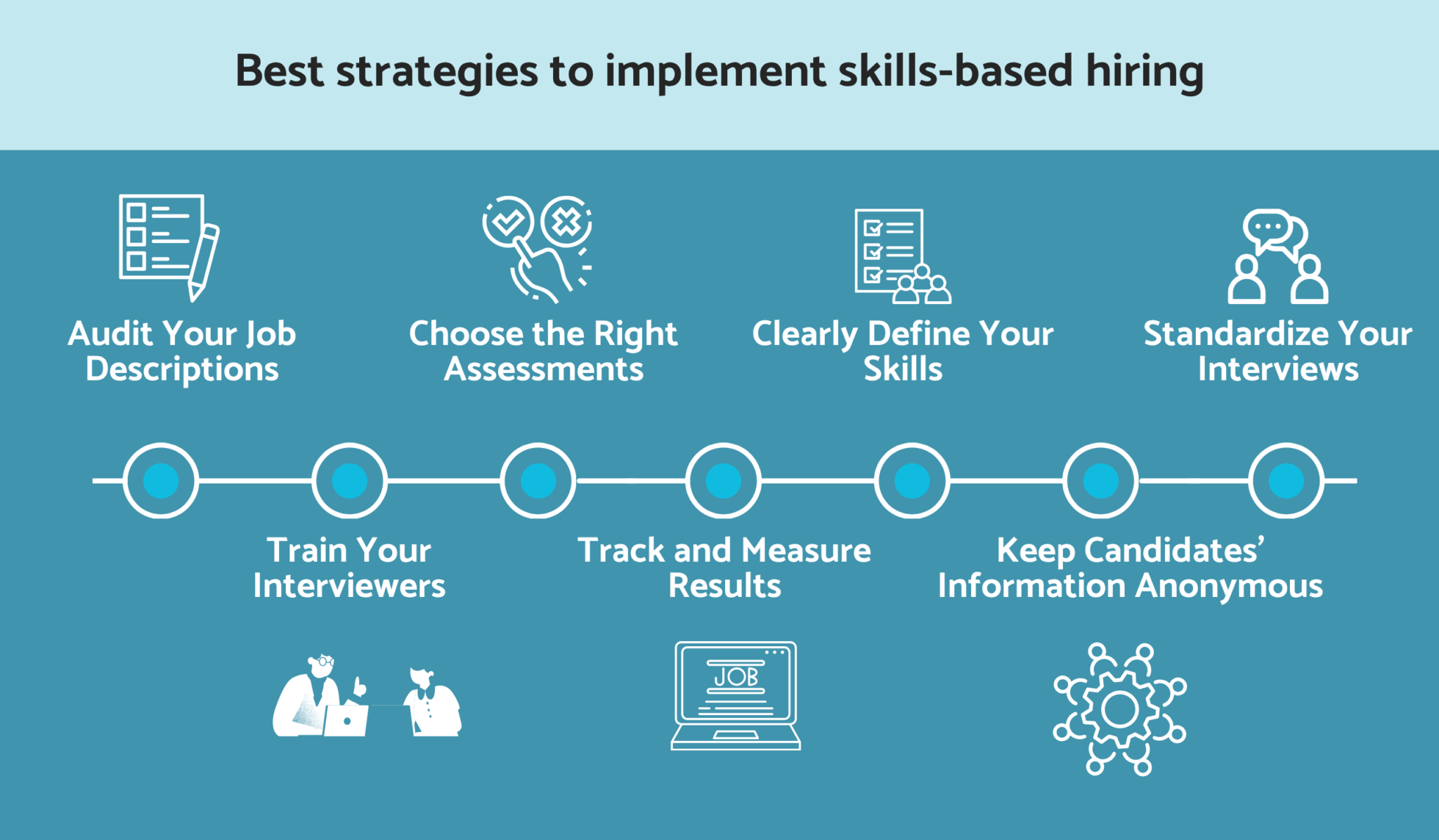 Best strategies to implement skills-based hiring

Audit Your Job Descriptions

Choose the Right Assessments

Clearly Define Your Skills

Standardize Your Interviews

Train Your Interviewers

Track and Measure Results

Keep Candidates' Information Anonymous

JOB